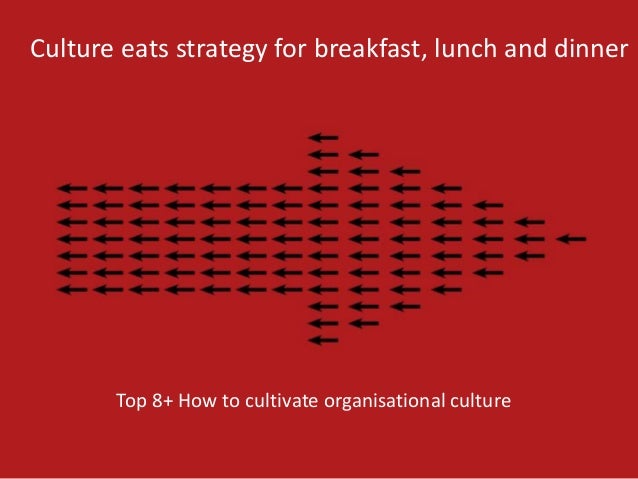 Culture eats strategy for breakfast, lunch and dinner

Top 8+ How to cultivate organisational culture